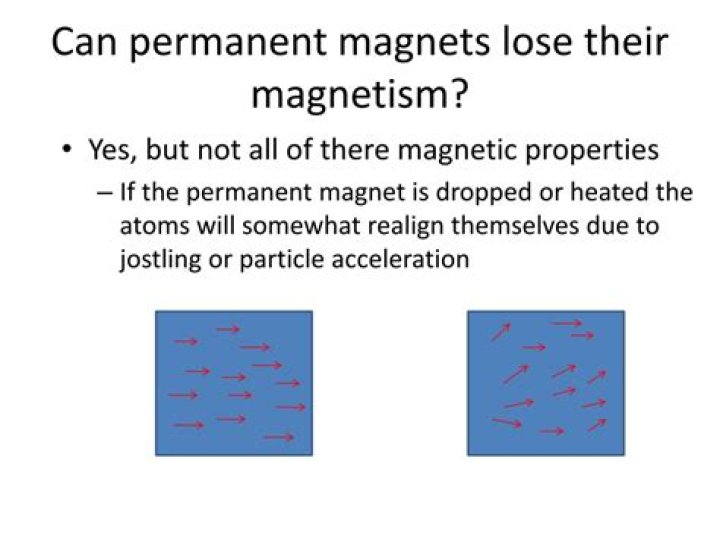 Can permanent magnets lose their magnetism?

• Yes, but not all of there magnetic properties

– If the permanent magnet is dropped or heated the atoms will somewhat realign themselves due to jostling or particle acceleration